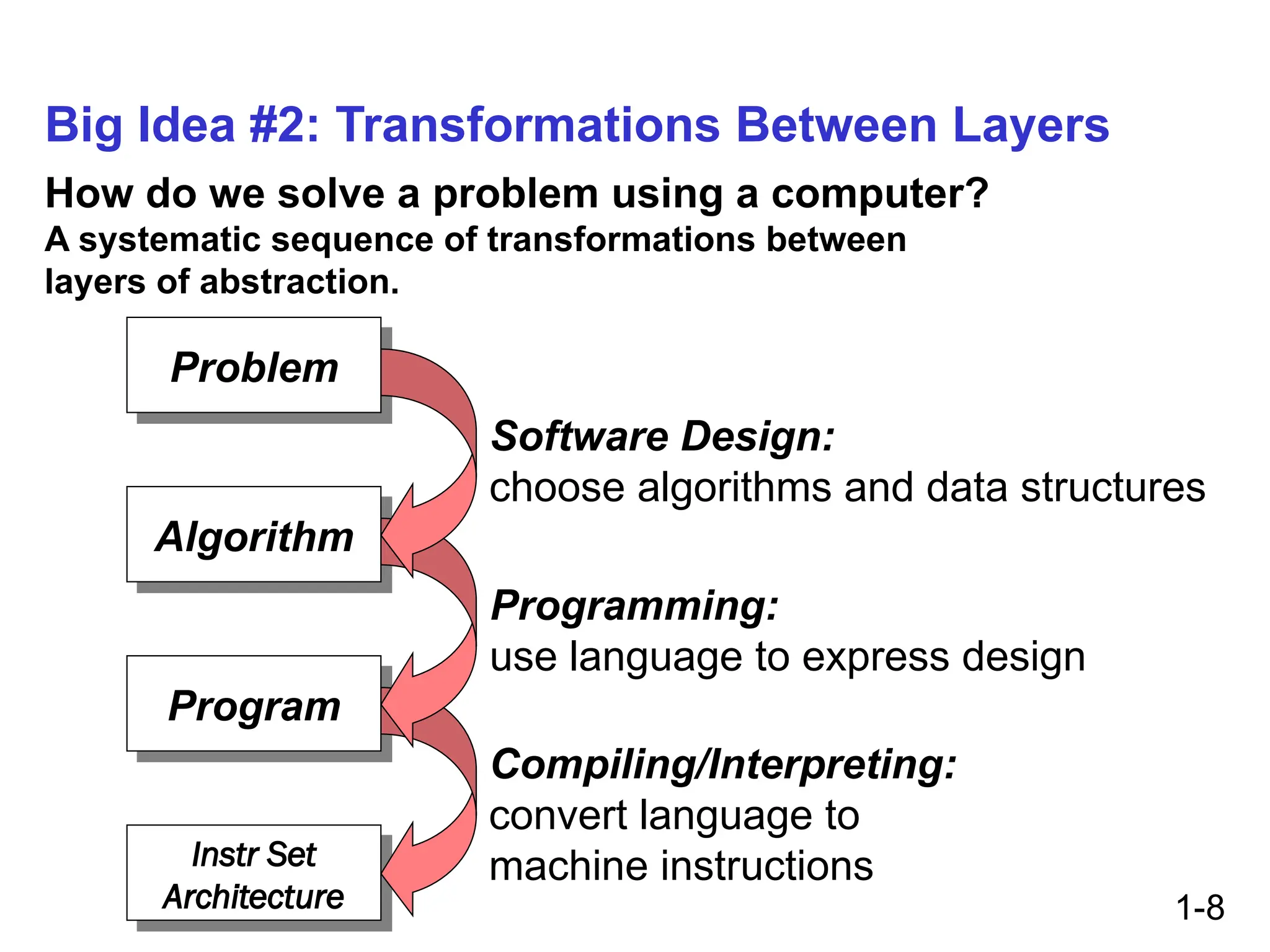 Big Idea #2: Transformations Between Layers

How do we solve a problem using a computer?

A systematic sequence of transformations between layers of abstraction.

Problem

Software Design:
choose algorithms and data structures

Algorithm

Programming:
use language to express design

Program

Compiling/Interpreting:
convert language to machine instructions

Instr Set Architecture

1-8